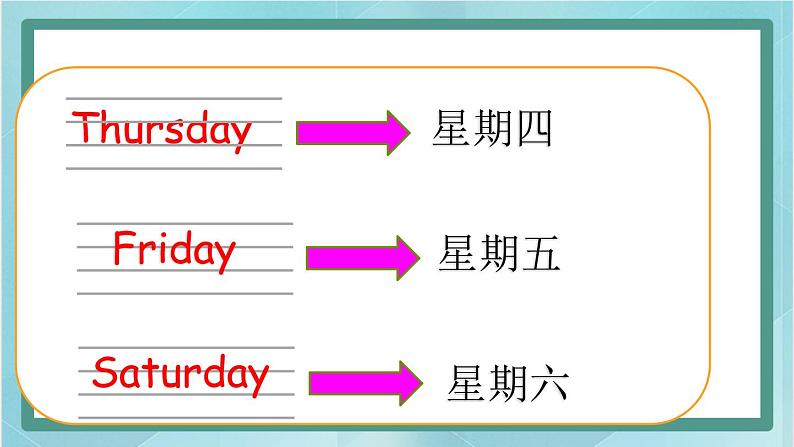 Thursday 星期四

Friday 星期五

Saturday 星期六